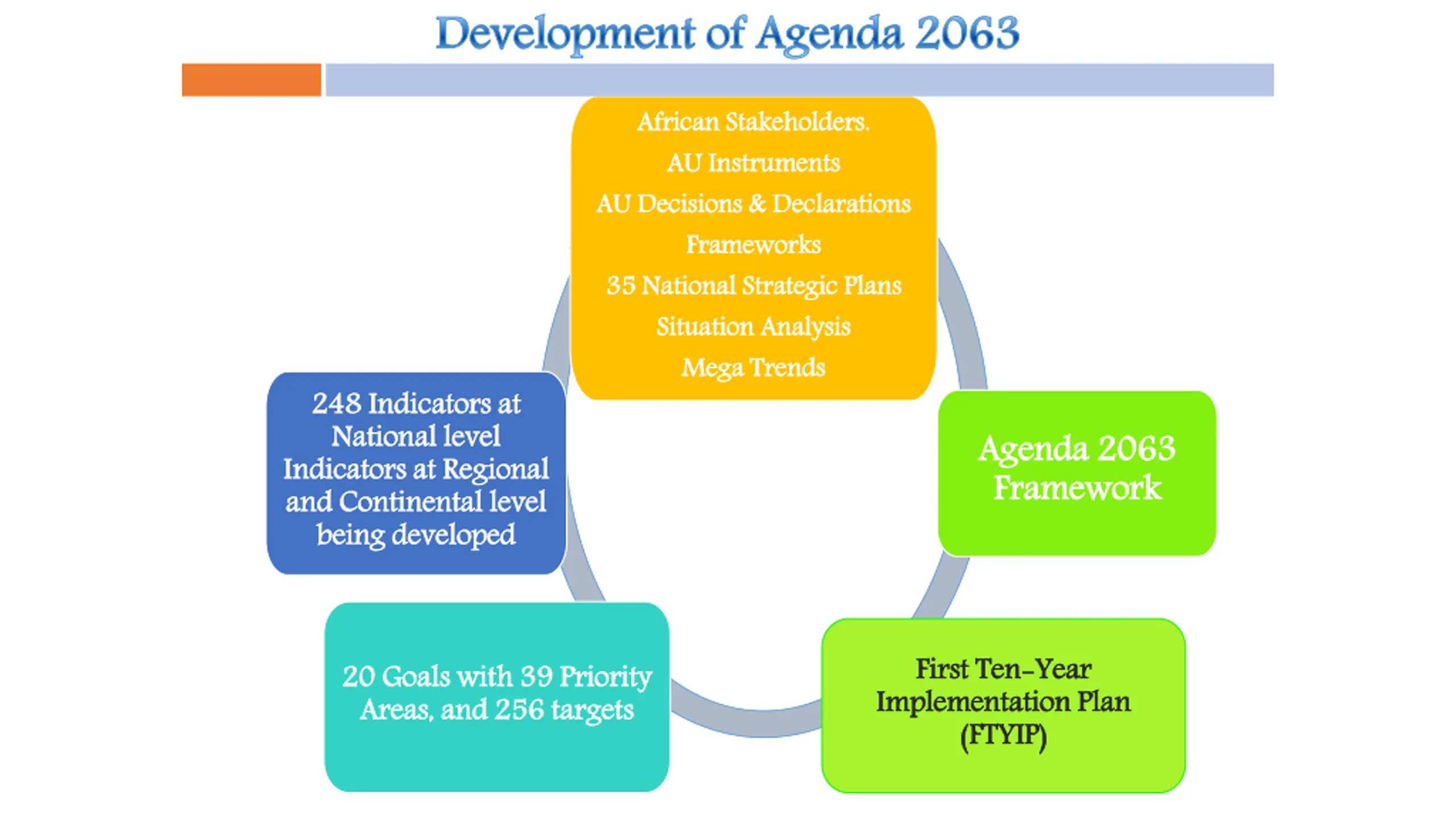 Development of Agenda 2063

African Stakeholders.
AU Instruments
AU Decisions & Declarations
Frameworks
35 National Strategic Plans
Situation Analysis
Mega Trends

Agenda 2063 Framework

First Ten-Year Implementation Plan (FTYIP)

20 Goals with 39 Priority Areas, and 256 targets

248 Indicators at National level Indicators at Regional and Continental level being developed